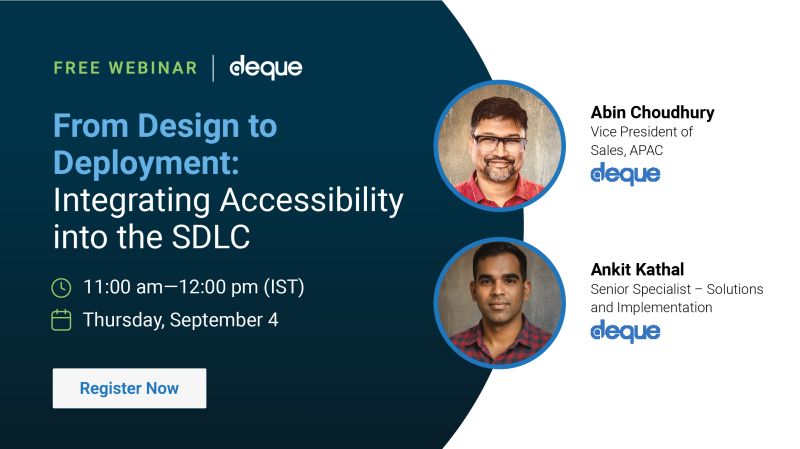 FREE WEBINAR | deque

From Design to Deployment: Integrating Accessibility into the SDLC

11:00 am—12:00 pm (IST)

Thursday, September 4

Register Now

Abin Choudhury
Vice President of Sales, APAC
deque

Ankit Kathal
Senior Specialist – Solutions and Implementation
deque